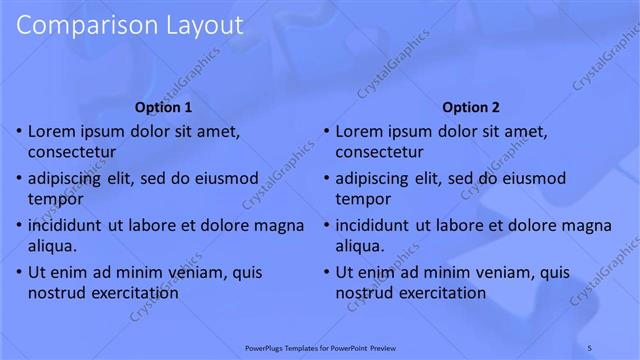 Comparison Layout

Option 1
• Lorem ipsum dolor sit amet, consectetur
• adipiscing elit, sed do eiusmod tempor
• incididunt ut labore et dolore magna aliqua.
• Ut enim ad minim veniam, quis nostrud exercitation

Option 2
• Lorem ipsum dolor sit amet, consectetur
• adipiscing elit, sed do eiusmod tempor
• incididunt ut labore et dolore magna aliqua.
• Ut enim ad minim veniam, quis nostrud exercitation

CrystalGraphics

PowerPlugs Templates for PowerPoint Preview

5